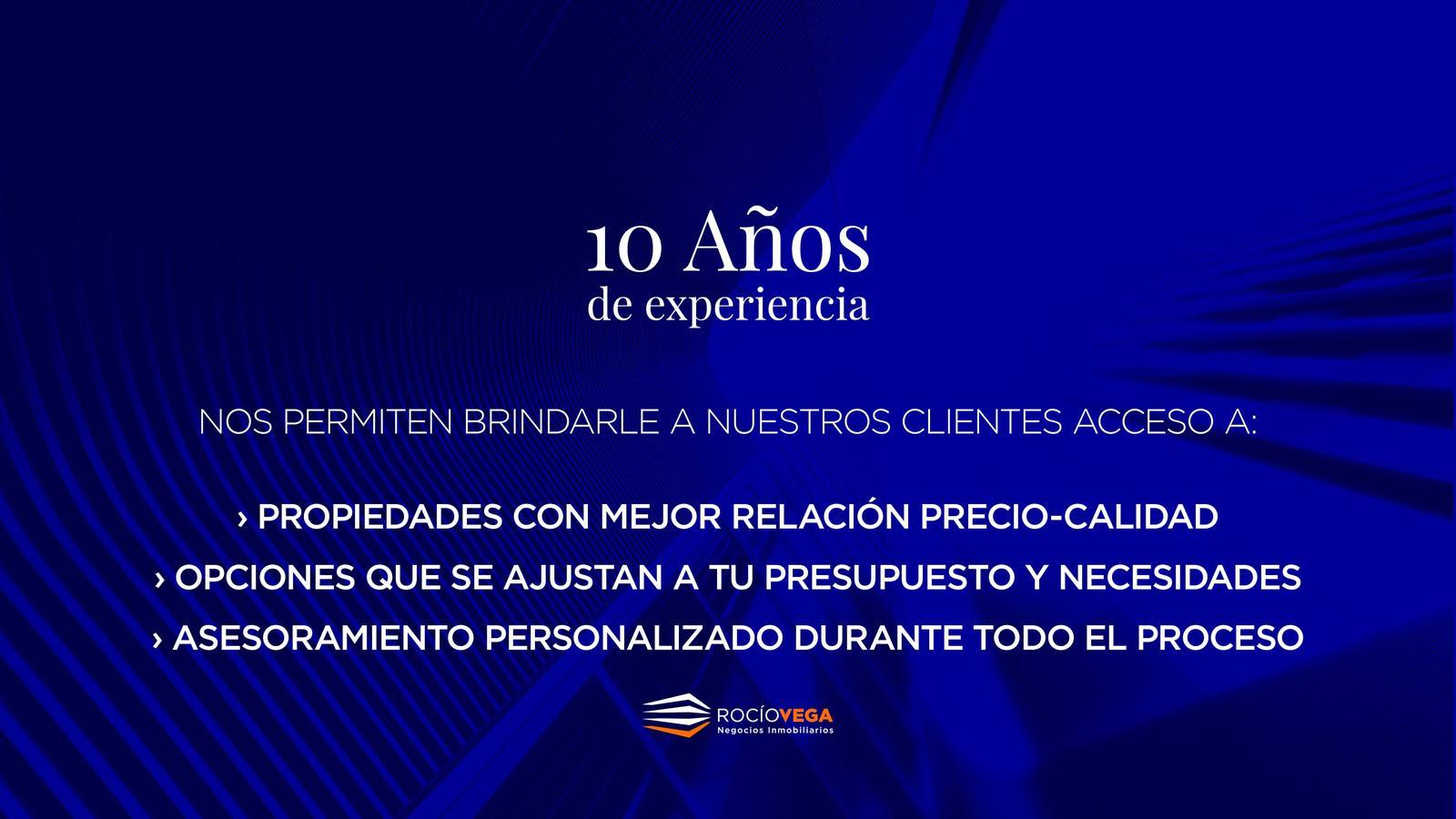 10 Años
de experiencia

NOS PERMITEN BRINDARLE A NUESTROS CLIENTES ACCESO A:

› PROPIEDADES CON MEJOR RELACIÓN PRECIO-CALIDAD
› OPCIONES QUE SE AJUSTAN A TU PRESUPUESTO Y NECESIDADES
› ASESORAMIENTO PERSONALIZADO DURANTE TODO EL PROCESO

ROCÍOVEGA
Negocios Inmobiliarios